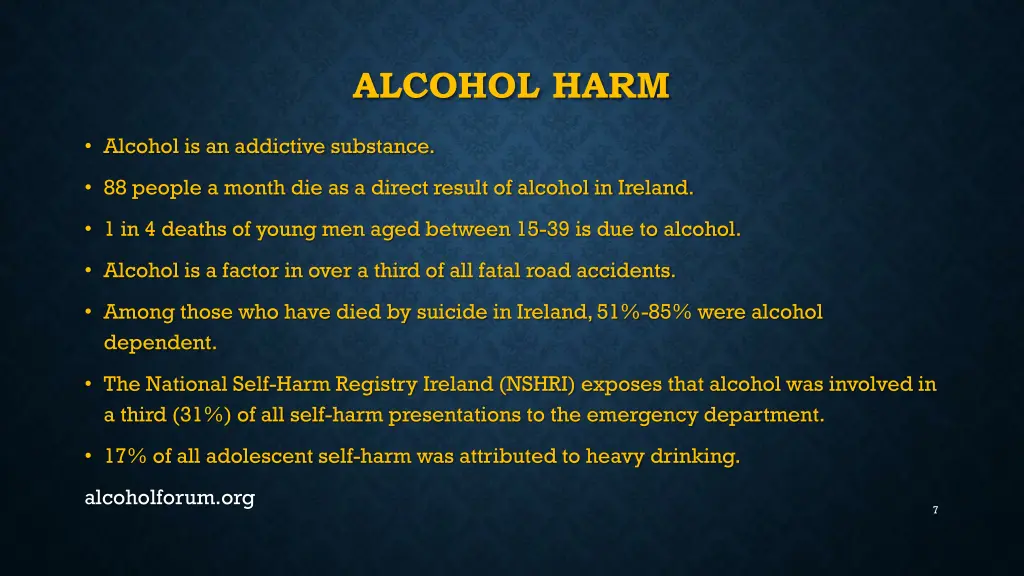 ALCOHOL HARM

• Alcohol is an addictive substance.

• 88 people a month die as a direct result of alcohol in Ireland.

• 1 in 4 deaths of young men aged between 15-39 is due to alcohol.

• Alcohol is a factor in over a third of all fatal road accidents.

• Among those who have died by suicide in Ireland, 51%-85% were alcohol dependent.

• The National Self-Harm Registry Ireland (NSHRI) exposes that alcohol was involved in a third (31%) of all self-harm presentations to the emergency department.

• 17% of all adolescent self-harm was attributed to heavy drinking.

alcoholforum.org

7